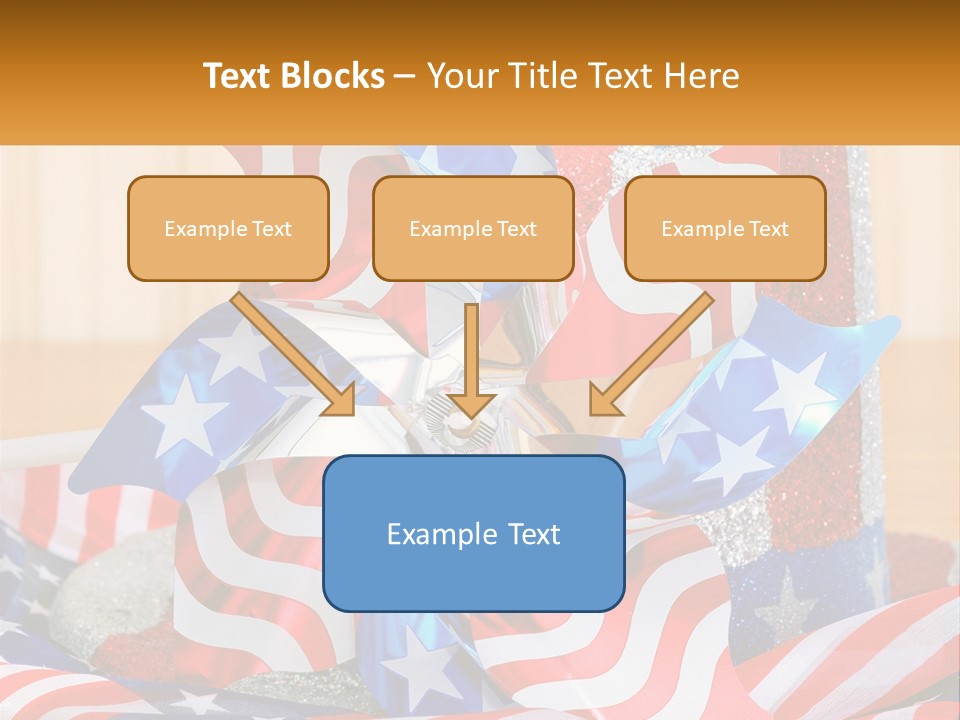 Text Blocks – Your Title Text Here

Example Text

Example Text

Example Text

Example Text